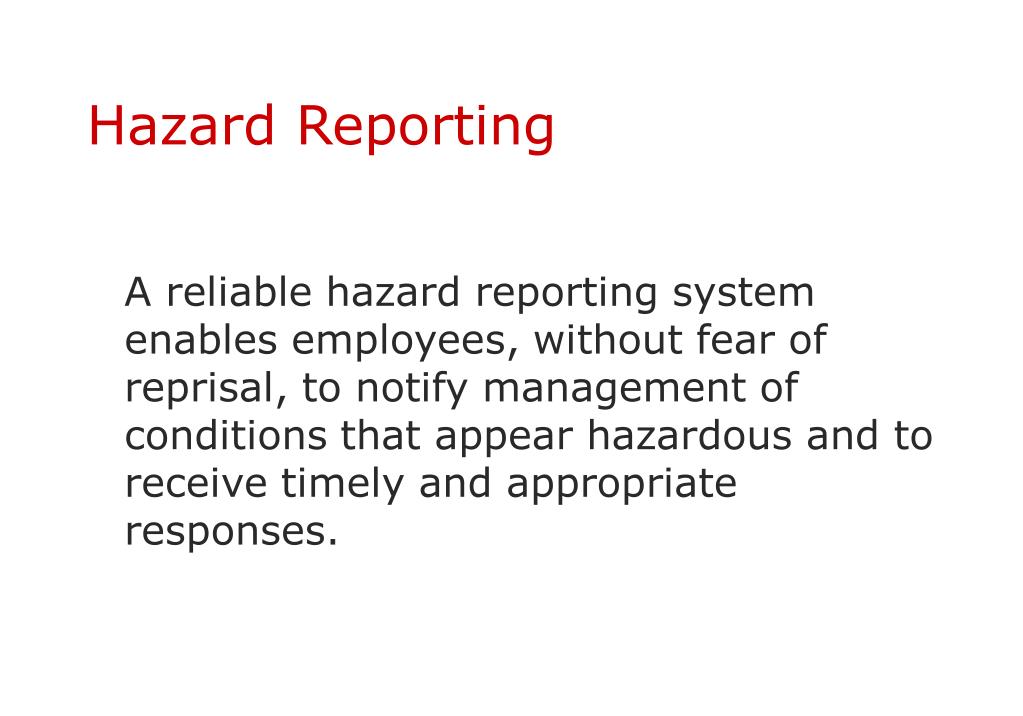 Hazard Reporting

A reliable hazard reporting system enables employees, without fear of reprisal, to notify management of conditions that appear hazardous and to receive timely and appropriate responses.